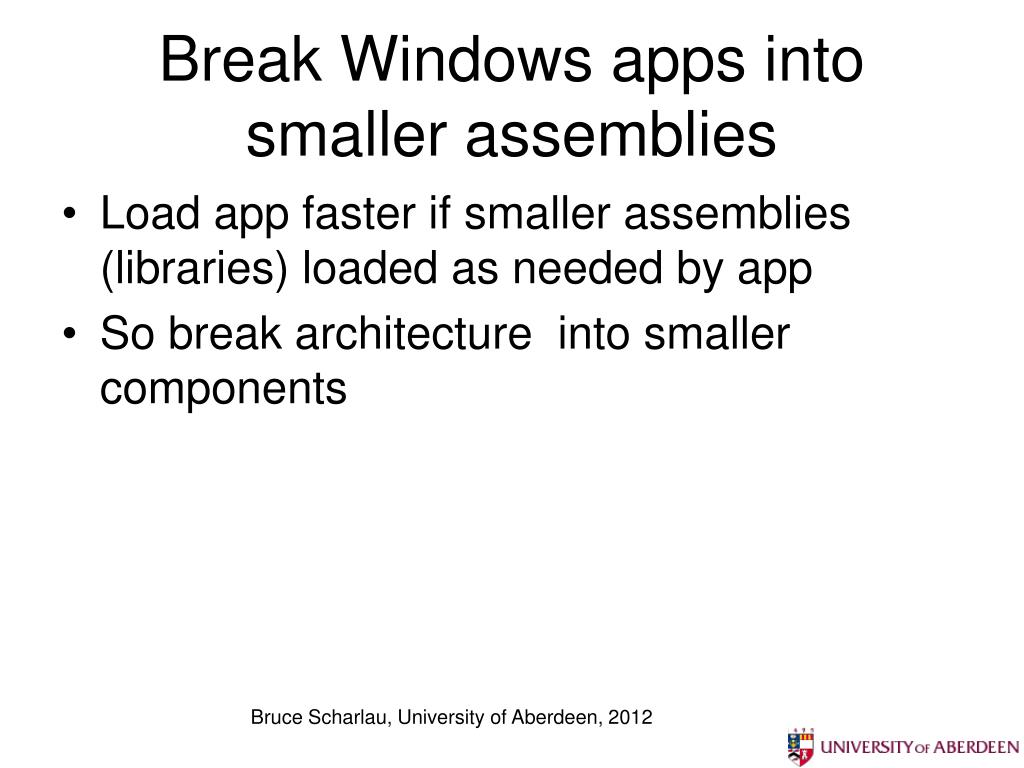 Break Windows apps into smaller assemblies

• Load app faster if smaller assemblies (libraries) loaded as needed by app
• So break architecture into smaller components

Bruce Scharlau, University of Aberdeen, 2012

UNIVERSITY OF ABERDEEN